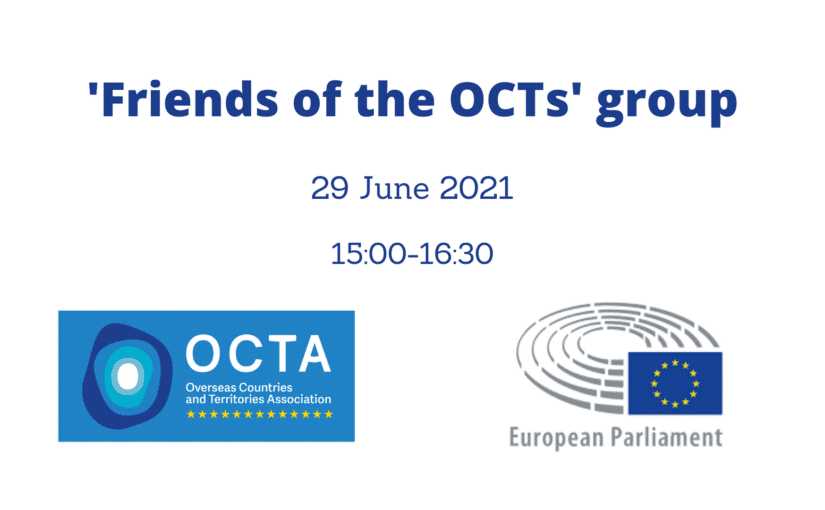 'Friends of the OCTs' group

29 June 2021

15:00-16:30

OCTA
Overseas Countries and Territories Association

European Parliament